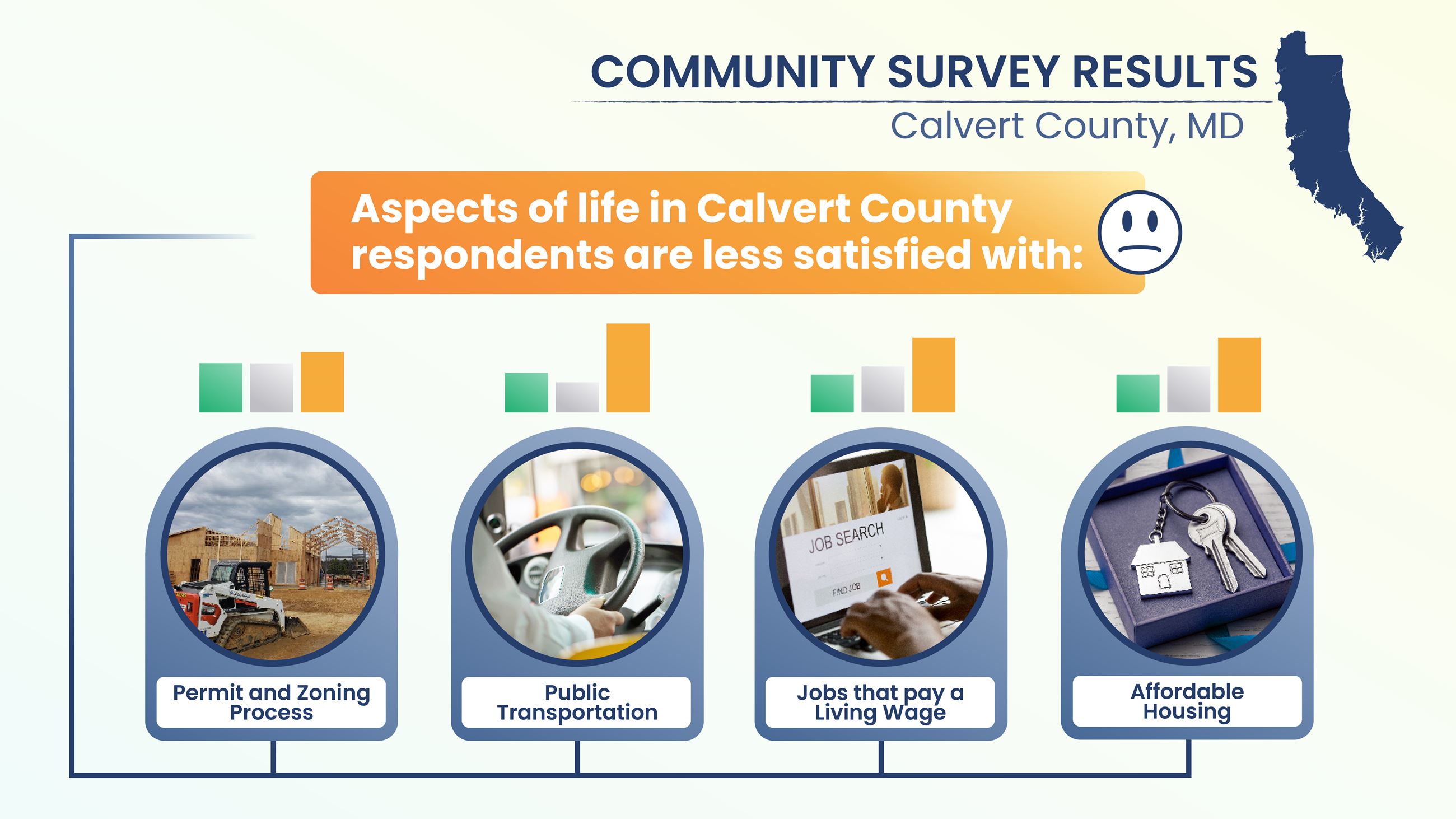 COMMUNITY SURVEY RESULTS

Calvert County, MD

Aspects of life in Calvert County respondents are less satisfied with:

JOB SEARCH

FIND JOB

Permit and Zoning Process

Public Transportation

Jobs that pay a Living Wage

Affordable Housing